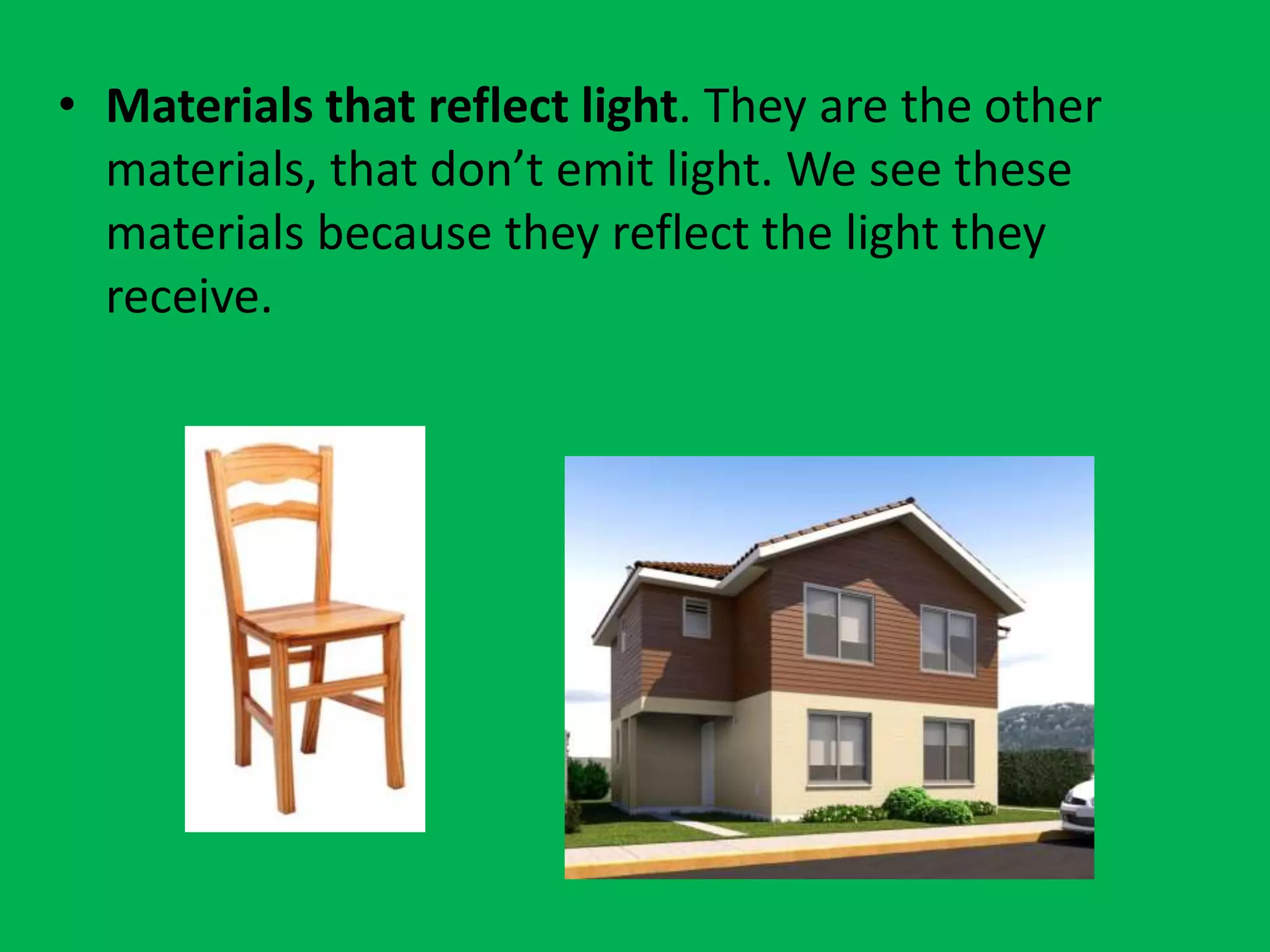 • Materials that reflect light. They are the other materials, that don’t emit light. We see these materials because they reflect the light they receive.